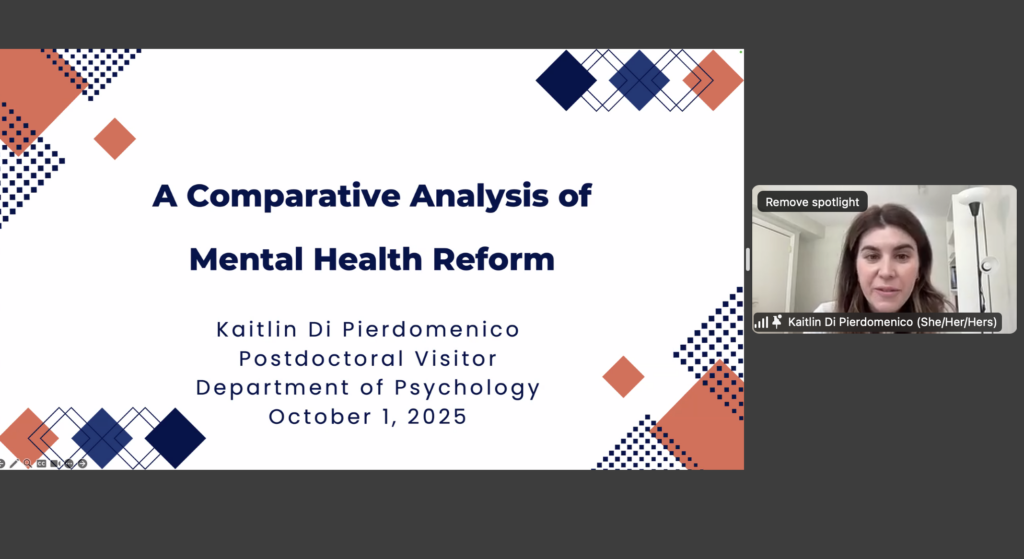 A Comparative Analysis of

Mental Health Reform

Kaitlin Di Pierdomenico
Postdoctoral Visitor
Department of Psychology
October 1, 2025

Remove spotlight

Kaitlin Di Pierdomenico (She/Her/Hers)